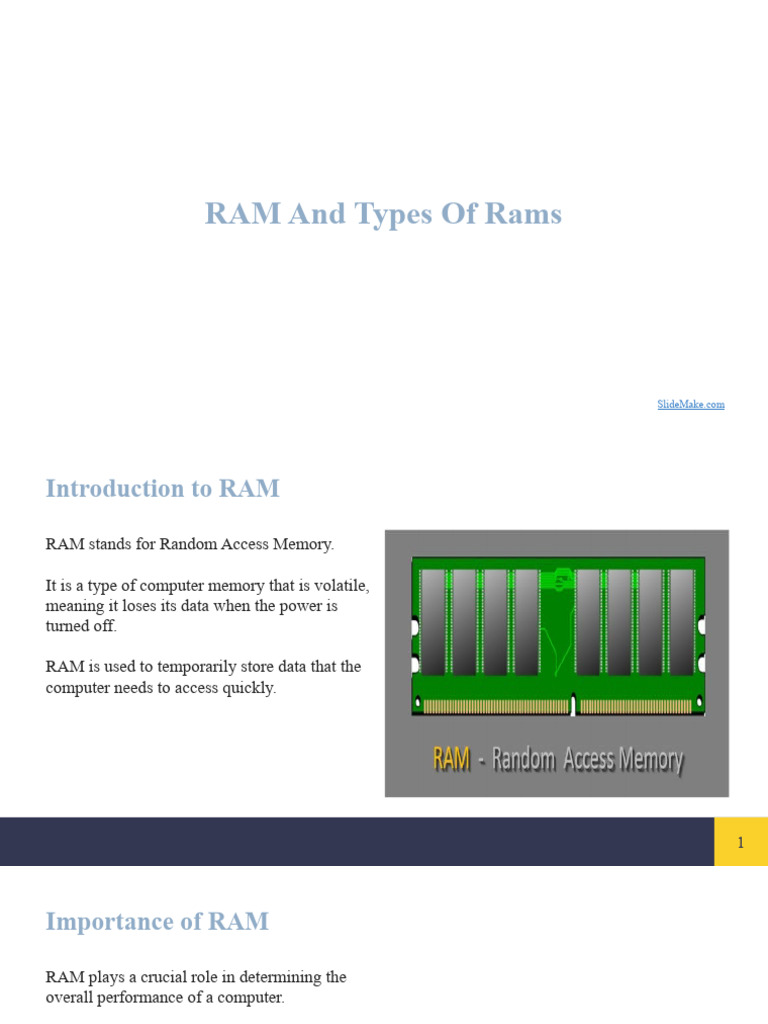 RAM And Types Of Rams

SlideMake.com

Introduction to RAM

RAM stands for Random Access Memory.

It is a type of computer memory that is volatile, meaning it loses its data when the power is turned off.

RAM is used to temporarily store data that the computer needs to access quickly.

RAM - Random Access Memory

1

Importance of RAM

RAM plays a crucial role in determining the overall performance of a computer.